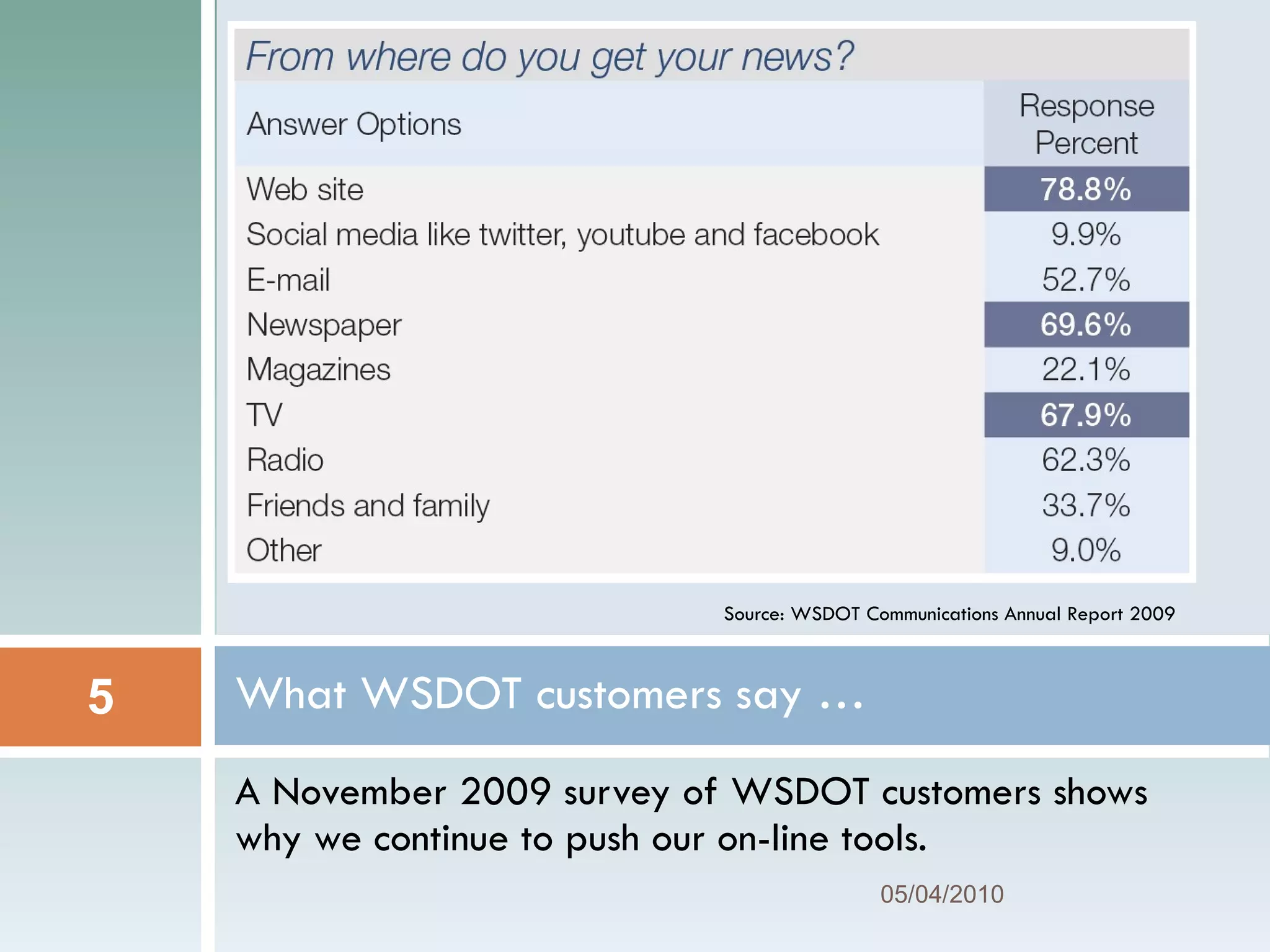 From where do you get your news?

| Answer Options | Response Percent |
|---|---|
| Web site | 78.8% |
| Social media like twitter, youtube and facebook | 9.9% |
| E-mail | 52.7% |
| Newspaper | 69.6% |
| Magazines | 22.1% |
| TV | 67.9% |
| Radio | 62.3% |
| Friends and family | 33.7% |
| Other | 9.0% |

Source: WSDOT Communications Annual Report 2009

5

What WSDOT customers say …

A November 2009 survey of WSDOT customers shows why we continue to push our on-line tools.

05/04/2010